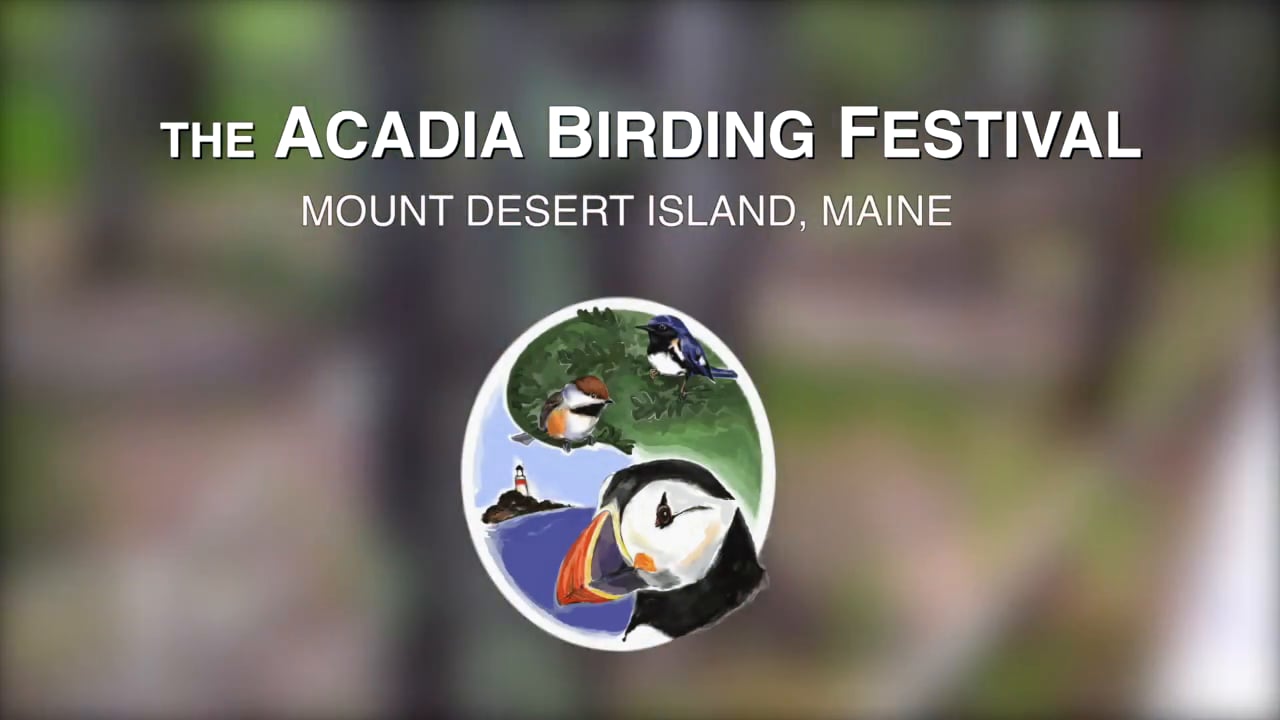 THE ACADIA BIRDING FESTIVAL
MOUNT DESERT ISLAND, MAINE